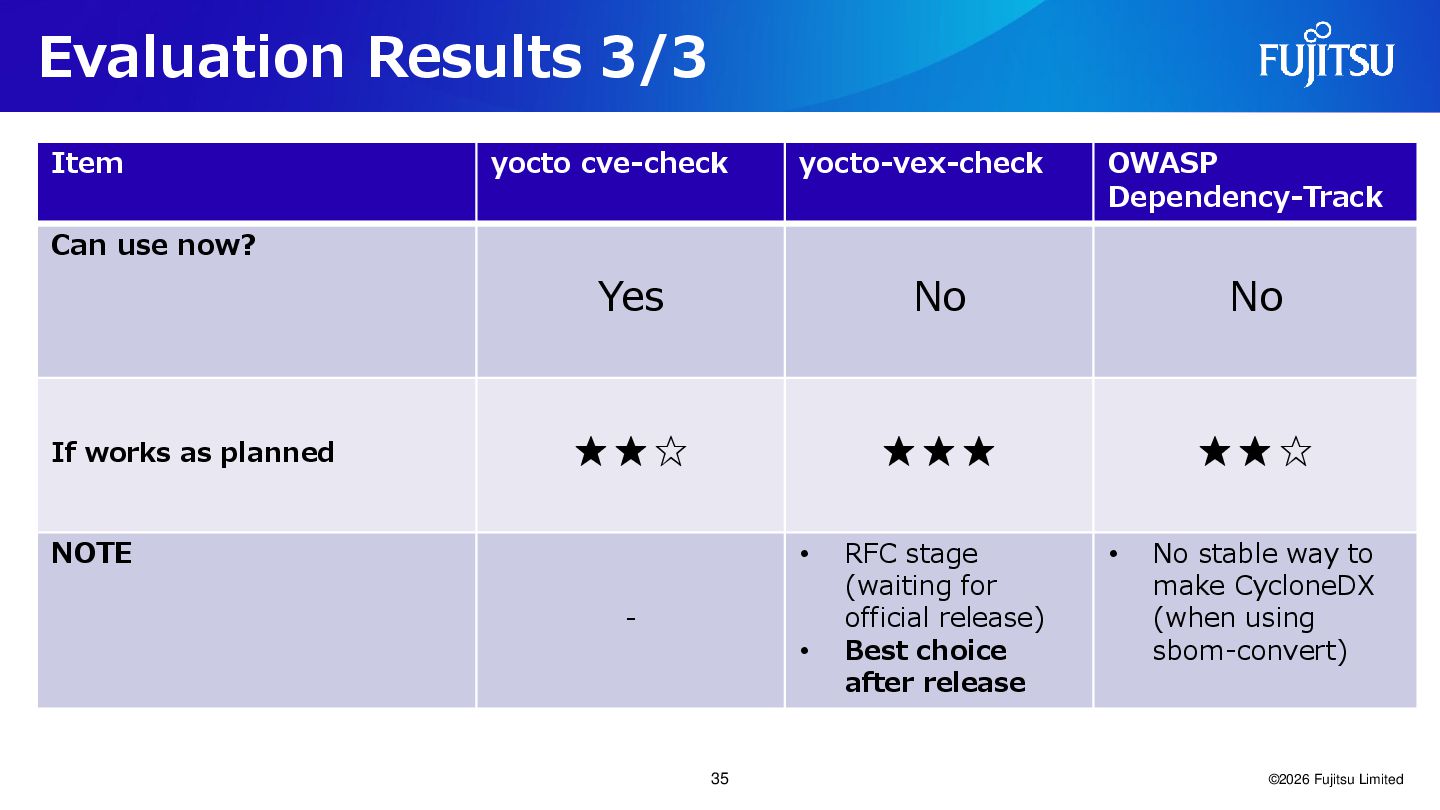 Evaluation Results 3/3

FUJITSU

| Item | yocto cve-check | yocto-vex-check | OWASP Dependency-Track |
|---|---|---|---|
| Can use now? | Yes | No | No |
| If works as planned | ★★☆ | ★★★ | ★★☆ |
| NOTE | - | • RFC stage (waiting for official release) • Best choice after release | • No stable way to make CycloneDX (when using sbom-convert) |

35

©2026 Fujitsu Limited